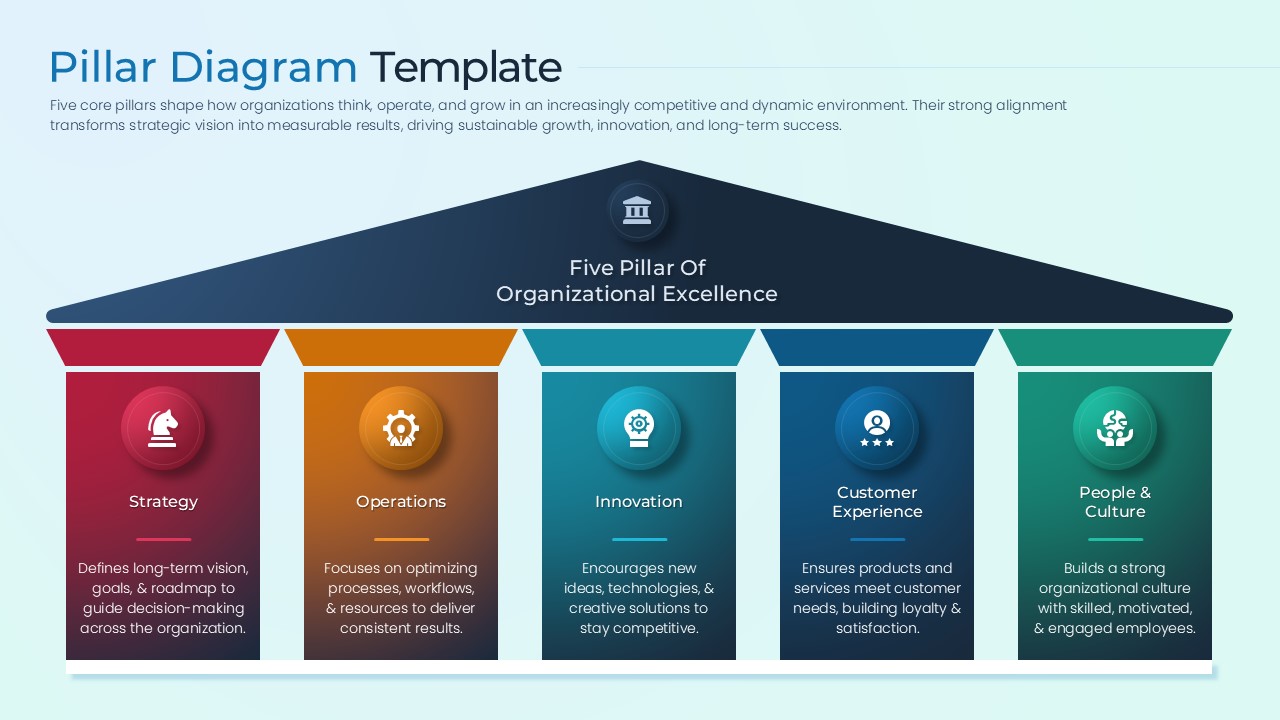 Pillar Diagram Template

Five core pillars shape how organizations think, operate, and grow in an increasingly competitive and dynamic environment. Their strong alignment transforms strategic vision into measurable results, driving sustainable growth, innovation, and long-term success.

Five Pillar Of Organizational Excellence

Strategy

Defines long-term vision, goals, & roadmap to guide decision-making across the organization.

Operations

Focuses on optimizing processes, workflows, & resources to deliver consistent results.

Innovation

Encourages new ideas, technologies, & creative solutions to stay competitive.

Customer Experience

Ensures products and services meet customer needs, building loyalty & satisfaction.

People & Culture

Builds a strong organizational culture with skilled, motivated, & engaged employees.